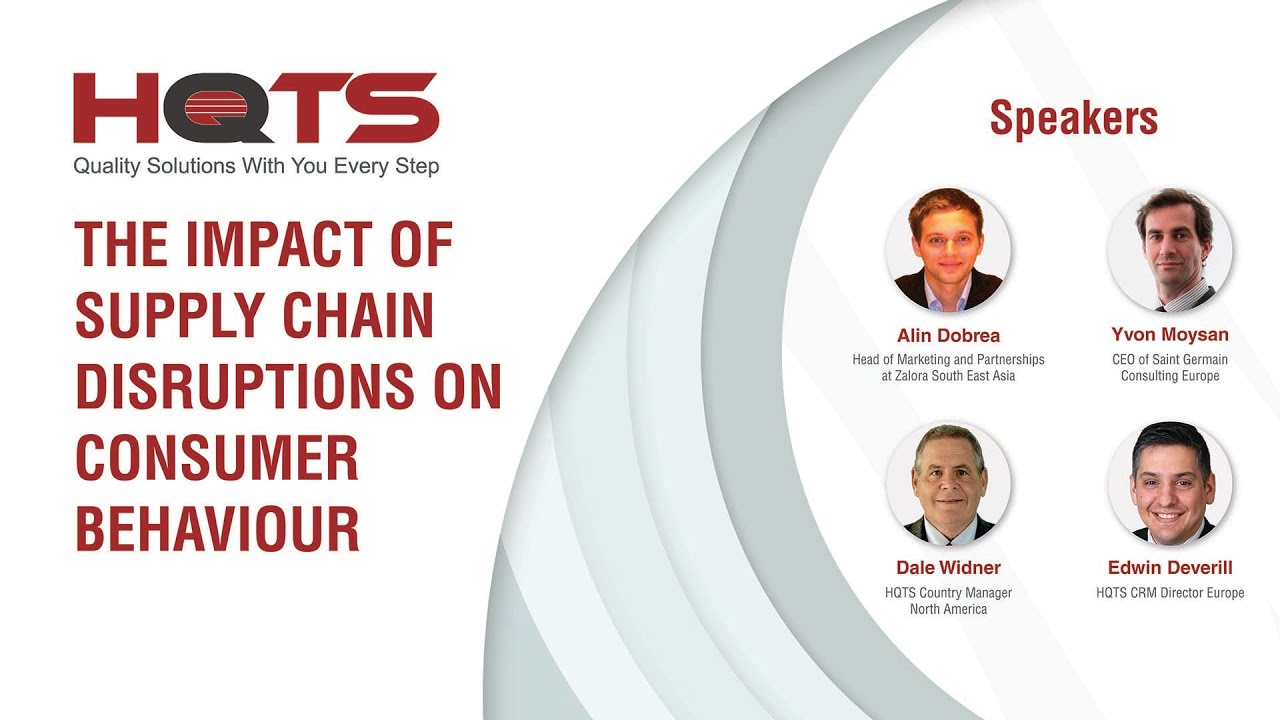 HQTS
Quality Solutions With You Every Step

THE IMPACT OF SUPPLY CHAIN DISRUPTIONS ON CONSUMER BEHAVIOUR

Speakers

Alin Dobrea
Head of Marketing and Partnerships at Zalora South East Asia

Yvon Moysan
CEO of Saint Germain Consulting Europe

Dale Widner
HQTS Country Manager North America

Edwin Deverill
HQTS CRM Director Europe